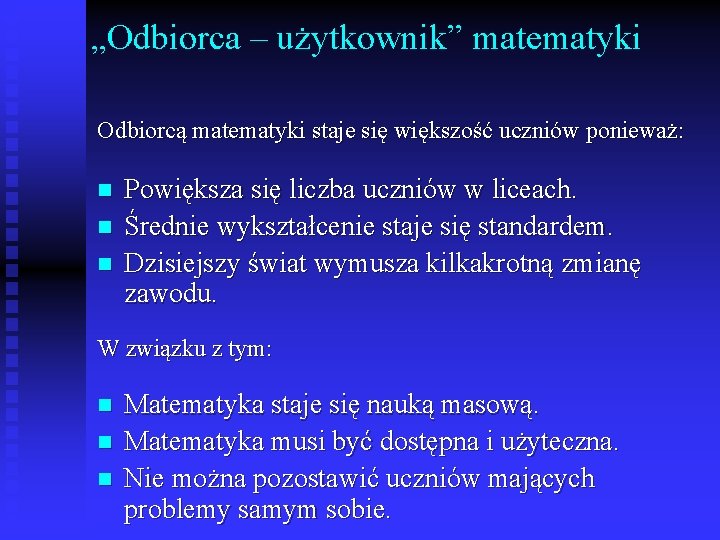 „Odbiorca – użytkownik” matematyki

Odbiorcą matematyki staje się większość uczniów ponieważ:

- Powiększa się liczba uczniów w liceach.
- Średnie wykształcenie staje się standardem.
- Dzisiejszy świat wymusza kilkakrotną zmianę zawodu.

W związku z tym:

- Matematyka staje się nauką masową.
- Matematyka musi być dostępna i użyteczna.
- Nie można pozostawić uczniów mających problemy samym sobie.